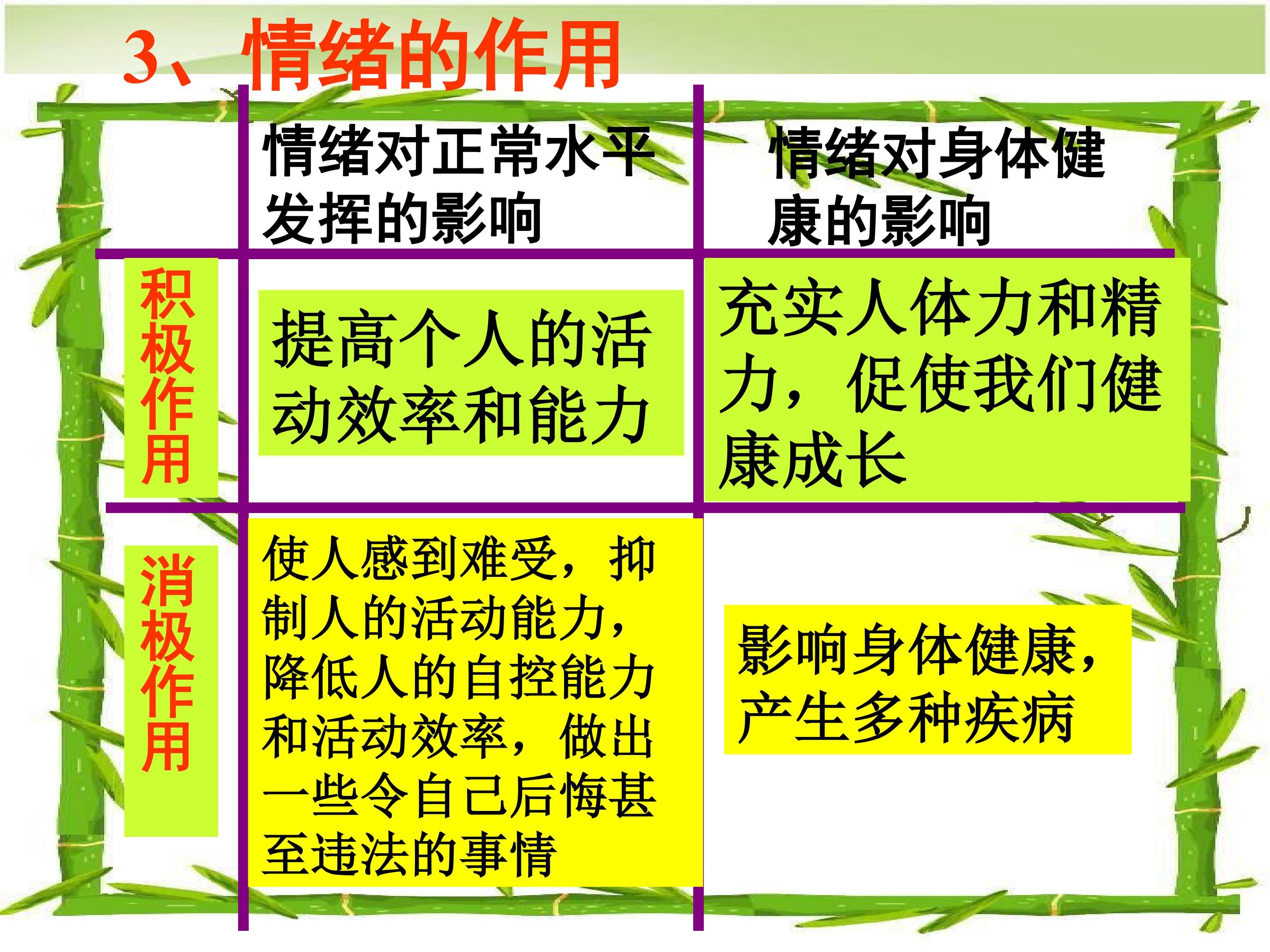 3、情绪的作用

|  | 情绪对正常水平发挥的影响 | 情绪对身体健康的影响 |
|---|---|---|
| 积极作用 | 提高个人的活动效率和能力 | 充实人体力和精力，促使我们健康成长 |
| 消极作用 | 使人感到难受，抑制人的活动能力，降低人的自控能力和活动效率，做出一些令自己后悔甚至违法的事情 | 影响身体健康，产生多种疾病 |